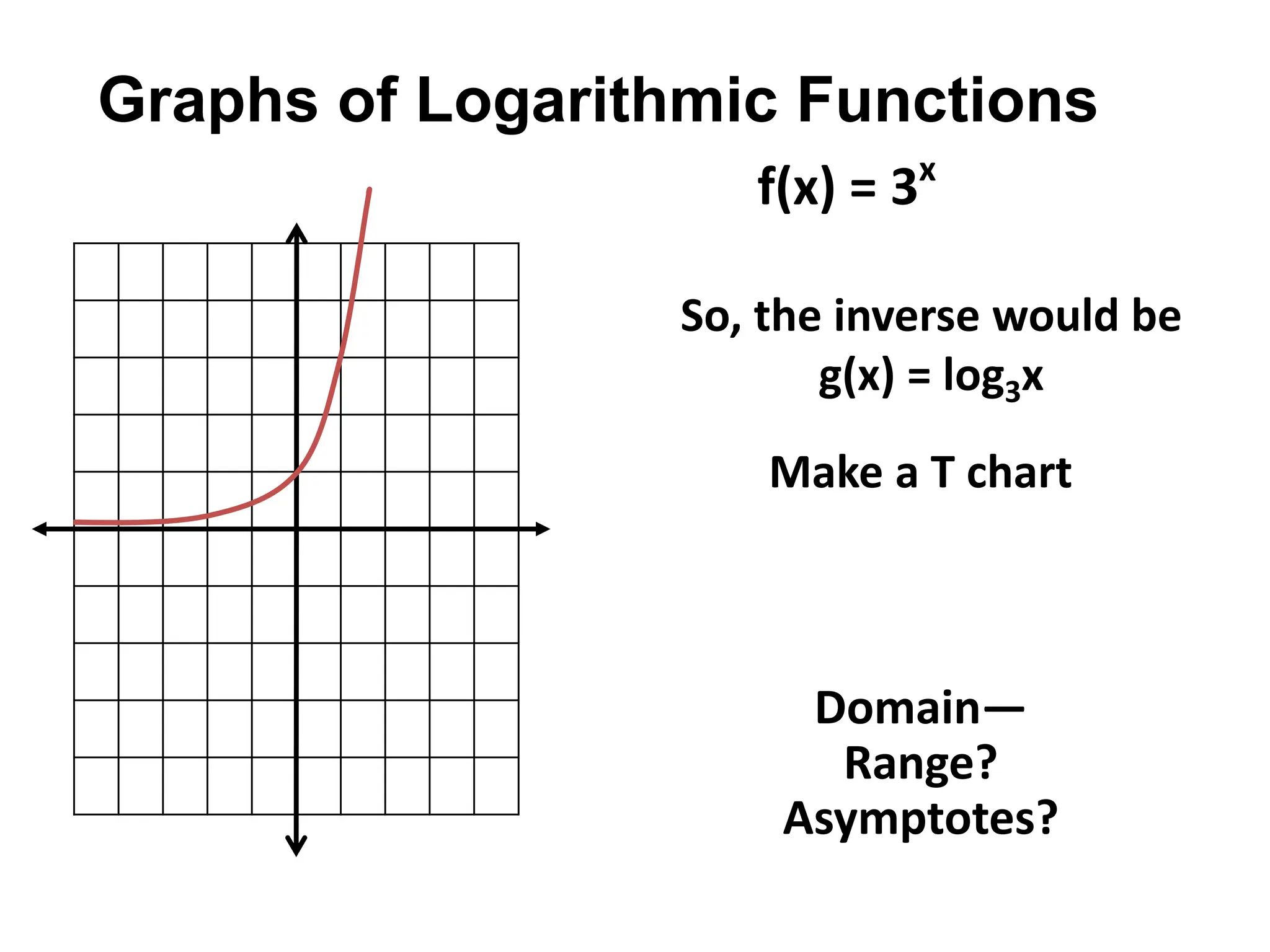 Graphs of Logarithmic Functions

$f(x) = 3^x$

So, the inverse would be $g(x) = \log_3 x$

Make a T chart

Domain—
Range?
Asymptotes?